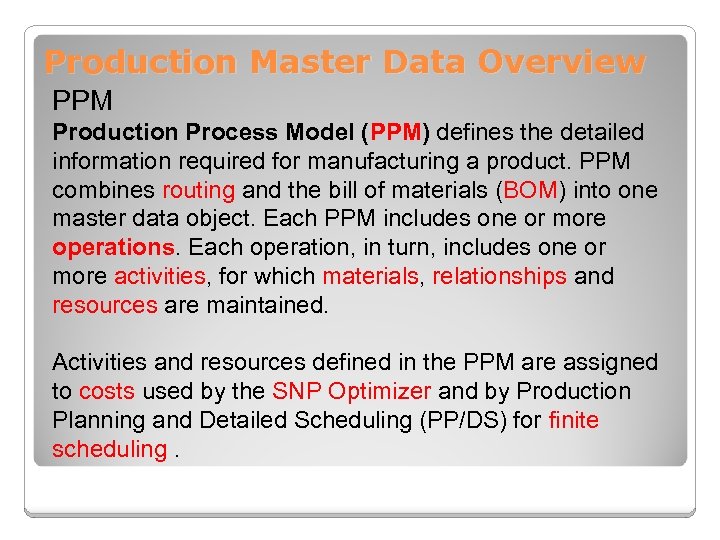 Production Master Data Overview

PPM

Production Process Model (PPM) defines the detailed information required for manufacturing a product. PPM combines routing and the bill of materials (BOM) into one master data object. Each PPM includes one or more operations. Each operation, in turn, includes one or more activities, for which materials, relationships and resources are maintained.

Activities and resources defined in the PPM are assigned to costs used by the SNP Optimizer and by Production Planning and Detailed Scheduling (PP/DS) for finite scheduling .